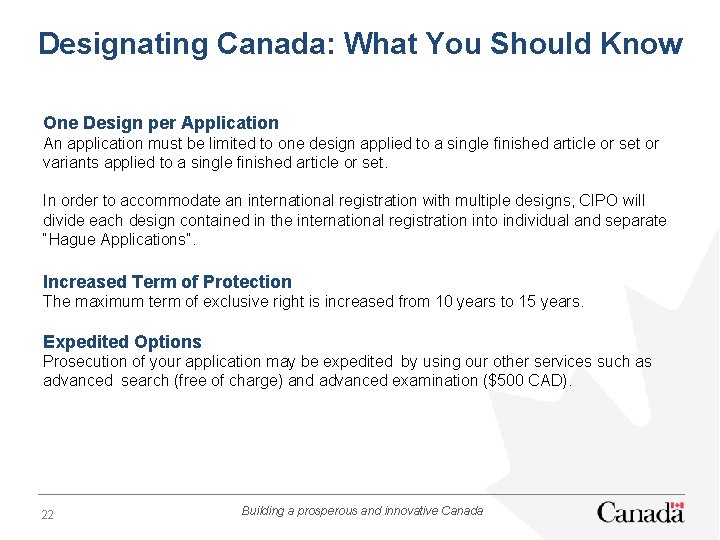 Designating Canada: What You Should Know

One Design per Application
An application must be limited to one design applied to a single finished article or set or variants applied to a single finished article or set.

In order to accommodate an international registration with multiple designs, CIPO will divide each design contained in the international registration into individual and separate "Hague Applications".

Increased Term of Protection
The maximum term of exclusive right is increased from 10 years to 15 years.

Expedited Options
Prosecution of your application may be expedited by using our other services such as advanced search (free of charge) and advanced examination ($500 CAD).

22

Building a prosperous and innovative Canada

Canada